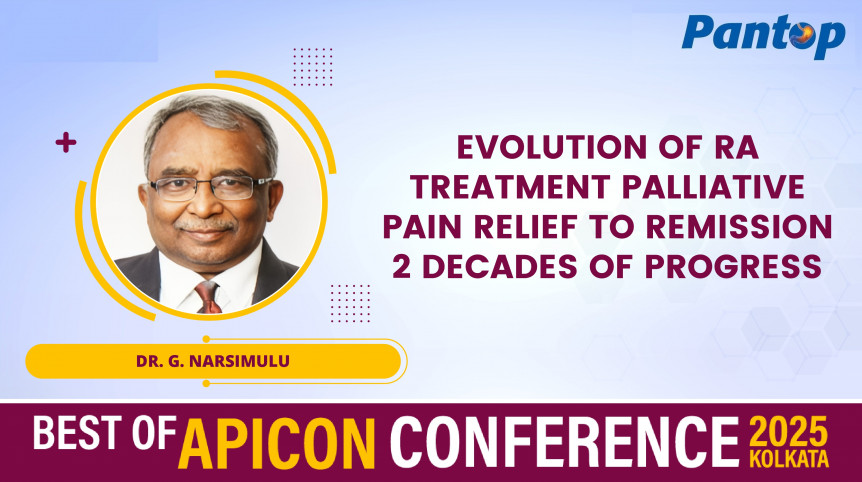 Pantop

EVOLUTION OF RA TREATMENT PALLIATIVE PAIN RELIEF TO REMISSION 2 DECADES OF PROGRESS

DR. G. NARSIMULU

BEST OF APICON CONFERENCE 2025 KOLKATA